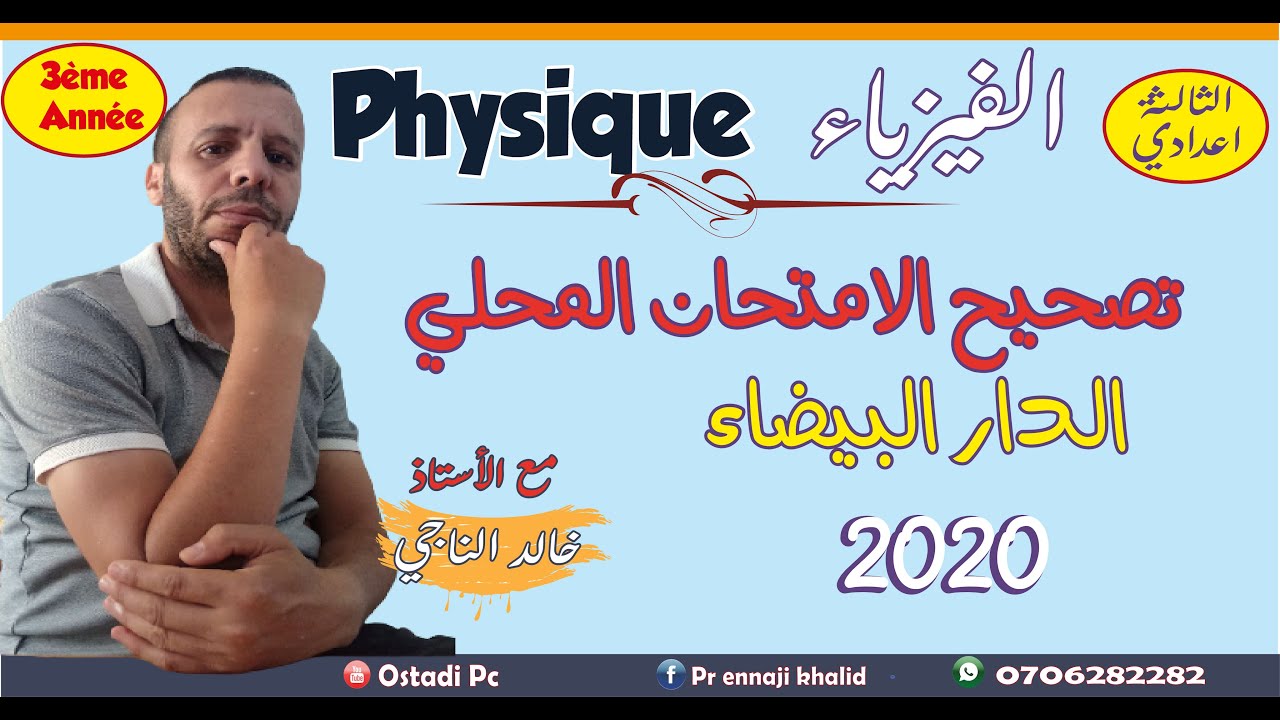 3ème Année

Physique

الفيزياء

الثالثة اعدادي

تصحيح الامتحان المحلي

الدار البيضاء

2020

مع الأستاذ

خالد الناجي

Ostadi Pc

Pr ennaji khalid

0706282282